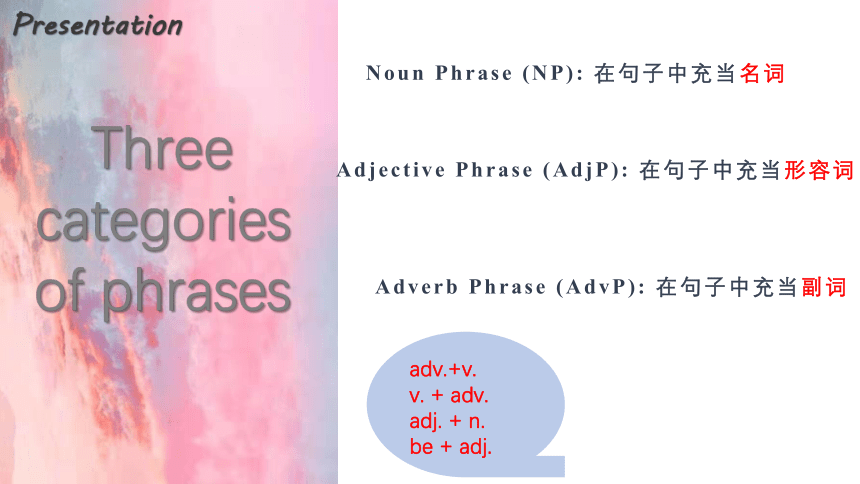 Presentation

Three categories of phrases

Noun Phrase (NP): 在句子中充当名词

Adjective Phrase (AdjP): 在句子中充当形容词

Adverb Phrase (AdvP): 在句子中充当副词

adv.+v.
v. + adv.
adj. + n.
be + adj.